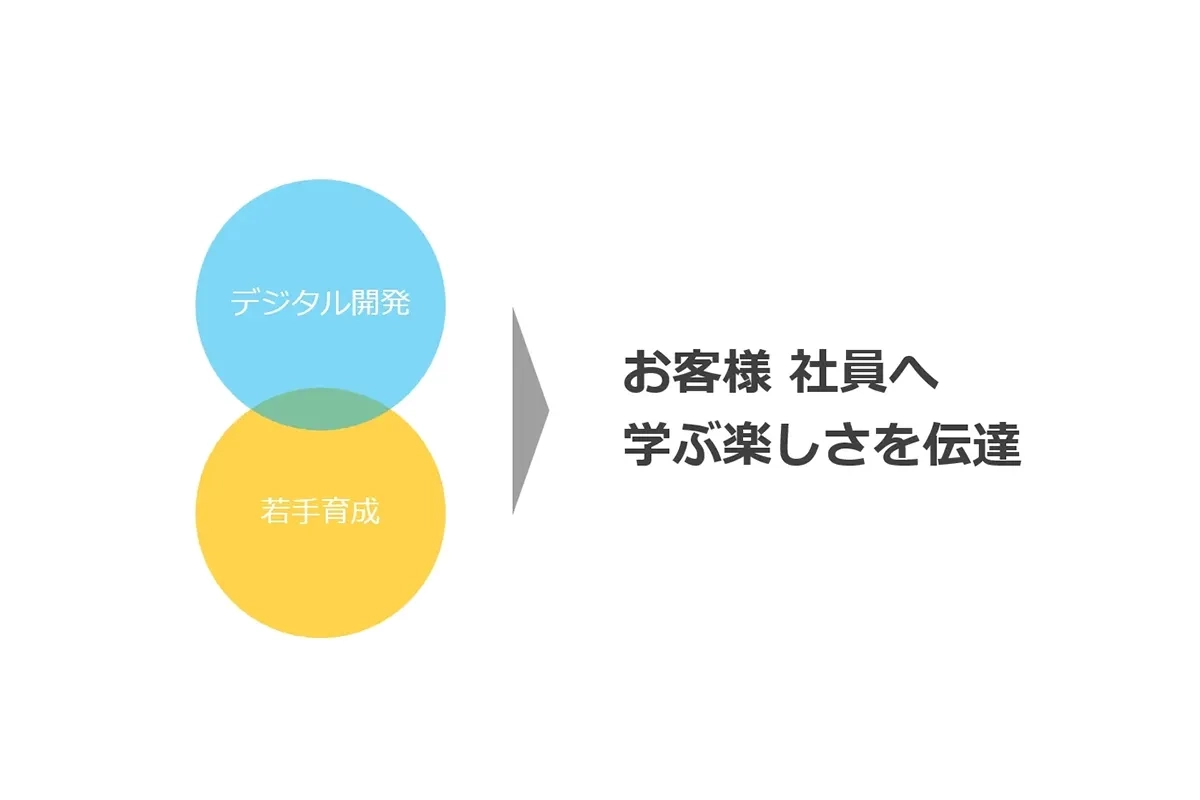 デジタル開発

若手育成

お客様 社員へ
学ぶ楽しさを伝達